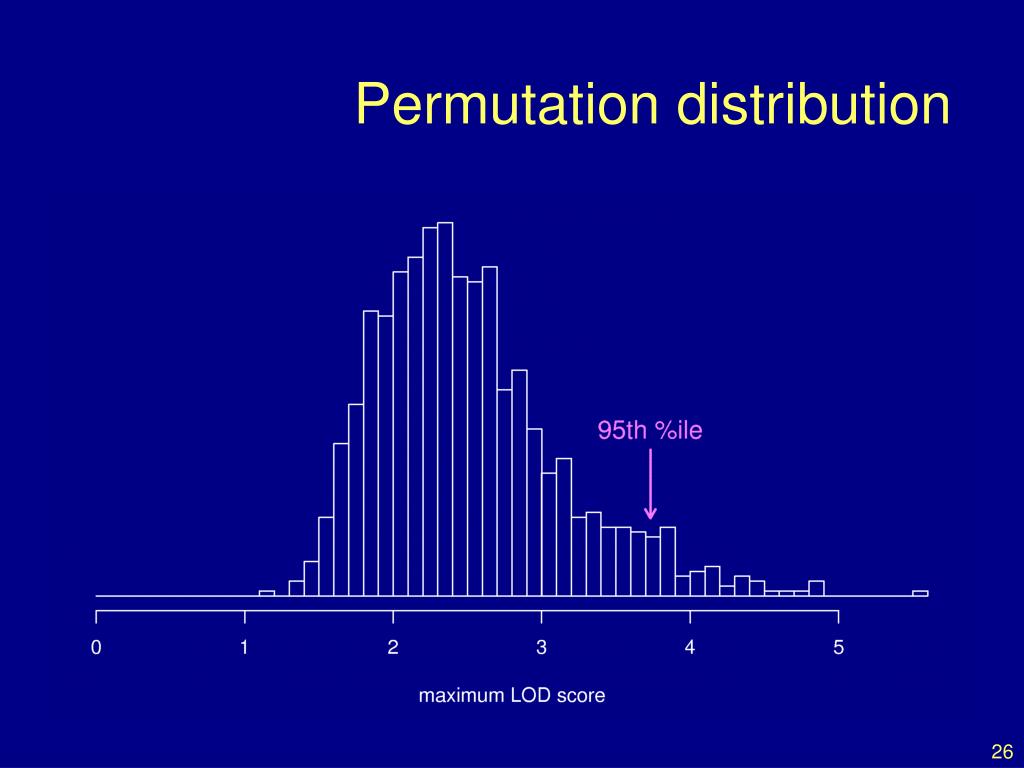 Permutation distribution

95th %ile

0
1
2
3
4
5

maximum LOD score

26